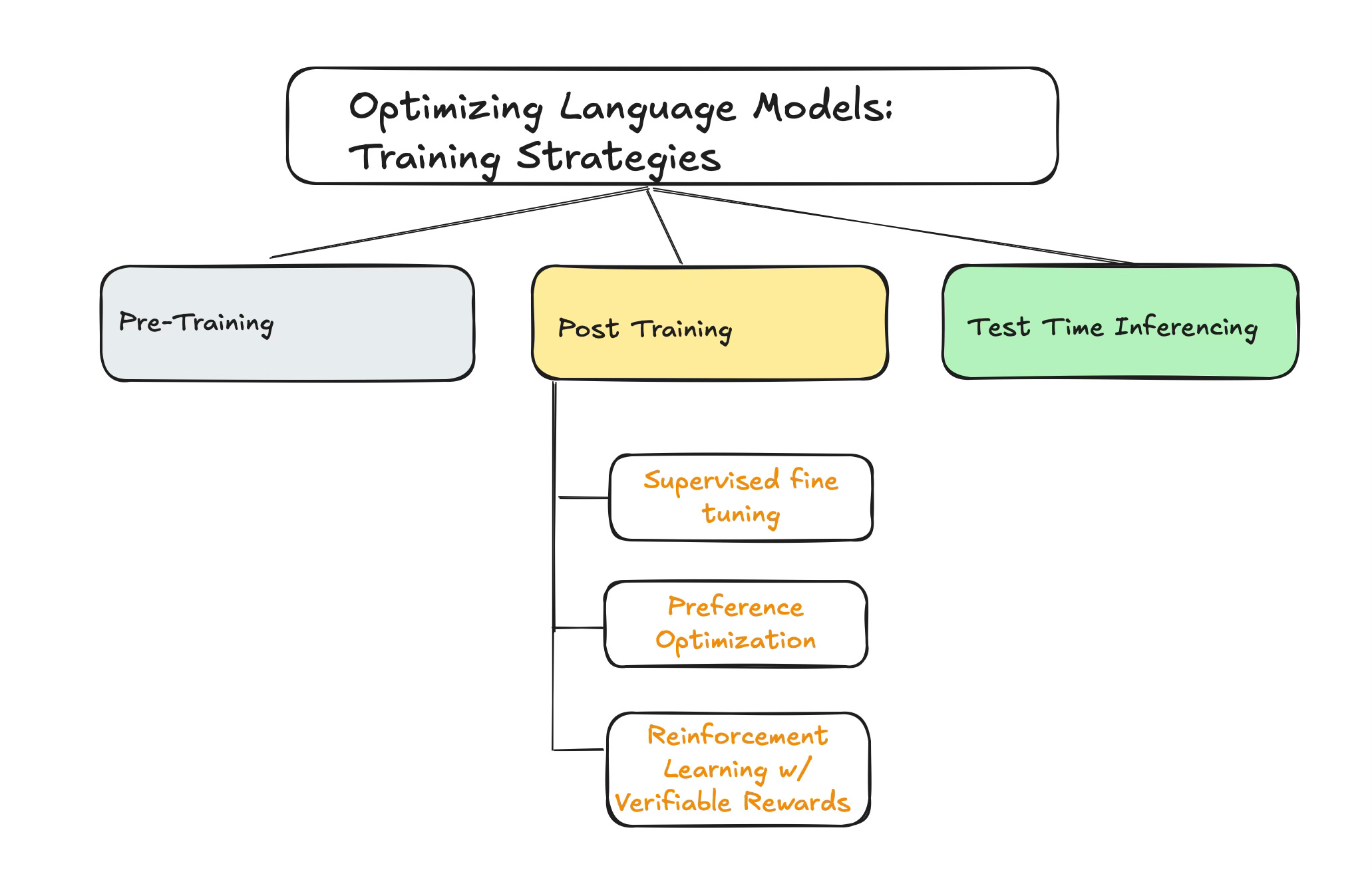 Optimizing Language Models: Training Strategies

Pre-Training

Post Training

Test Time Inferencing

Supervised fine tuning

Preference Optimization

Reinforcement Learning w/ Verifiable Rewards